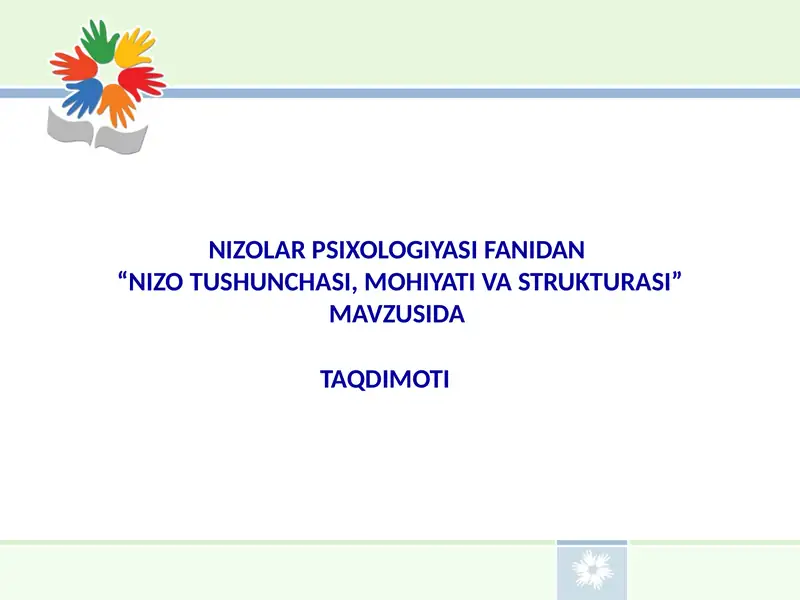 NIZOLAR PSIXOLOGIYASI FANIDAN
“NIZO TUSHUNCHASI, MOHIYATI VA STRUKTURASI” MAVZUSIDA

TAQDIMOTI